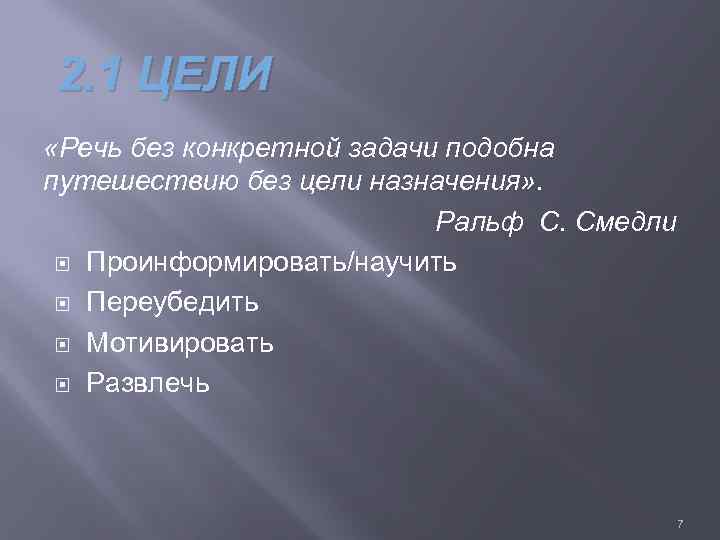 2.1 ЦЕЛИ

«Речь без конкретной задачи подобна путешествию без цели назначения».

Ральф С. Смедли

Проинформировать/научить
Переубедить
Мотивировать
Развлечь

7